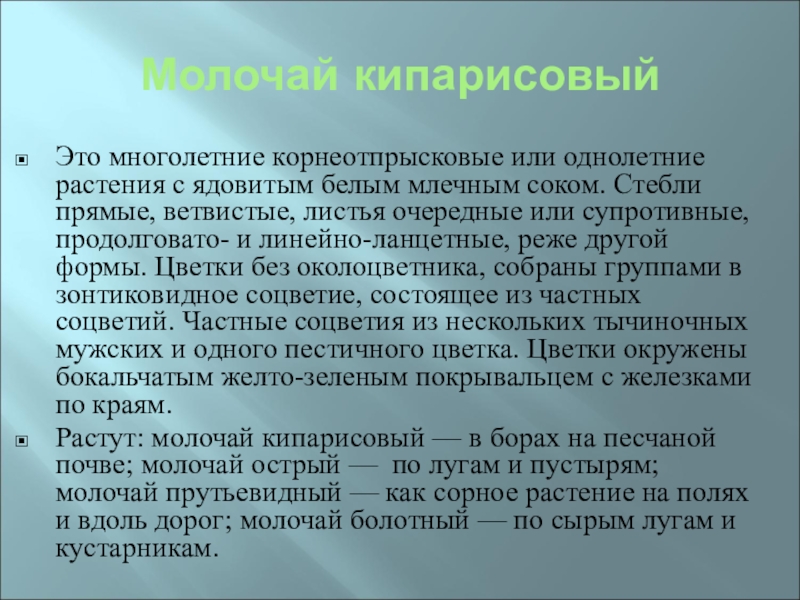 Молочай кипарисовый

Это многолетние корнеотпрысковые или однолетние растения с ядовитым белым млечным соком. Стебли прямые, ветвистые, листья очередные или супротивные, продолговато- и линейно-ланцетные, реже другой формы. Цветки без околоцветника, собраны группами в зонтиковидное соцветие, состоящее из частных соцветий. Частные соцветия из нескольких тычиночных мужских и одного пестичного цветка. Цветки окружены бокальчатым желто-зеленым покрывальцем с железками по краям.

Растут: молочай кипарисовый — в борах на песчаной почве; молочай острый — по лугам и пустырям; молочай прутьевидный — как сорное растение на полях и вдоль дорог; молочай болотный — по сырым лугам и кустарникам.